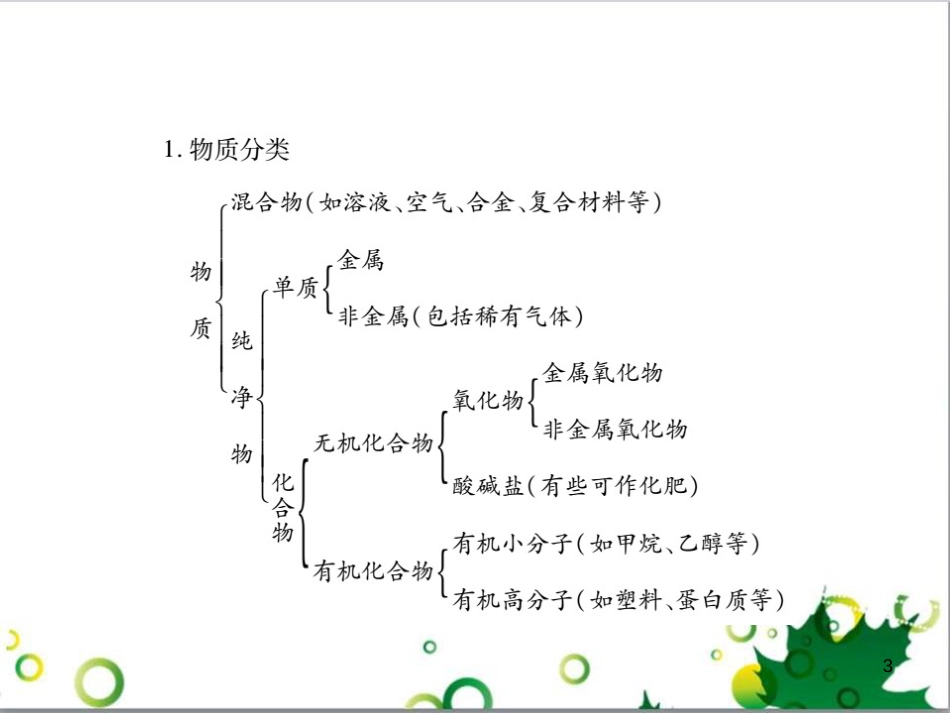 1. 物质分类

物质
混合物(如溶液、空气、合金、复合材料等)
纯净物
单质
金属
非金属(包括稀有气体)
化合物
无机化合物
氧化物
金属氧化物
非金属氧化物
酸碱盐(有些可作化肥)
有机化合物
有机小分子(如甲烷、乙醇等)
有机高分子(如塑料、蛋白质等)

3